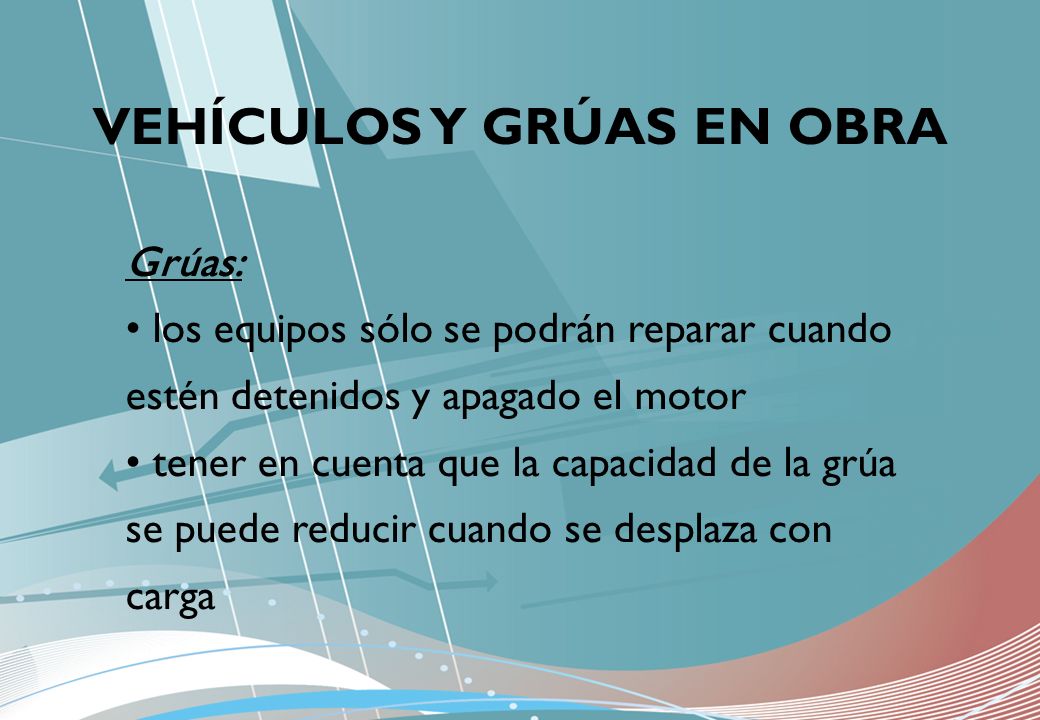 VEHÍCULOS Y GRÚAS EN OBRA

Grúas:

• los equipos sólo se podrán reparar cuando estén detenidos y apagado el motor

• tener en cuenta que la capacidad de la grúa se puede reducir cuando se desplaza con carga